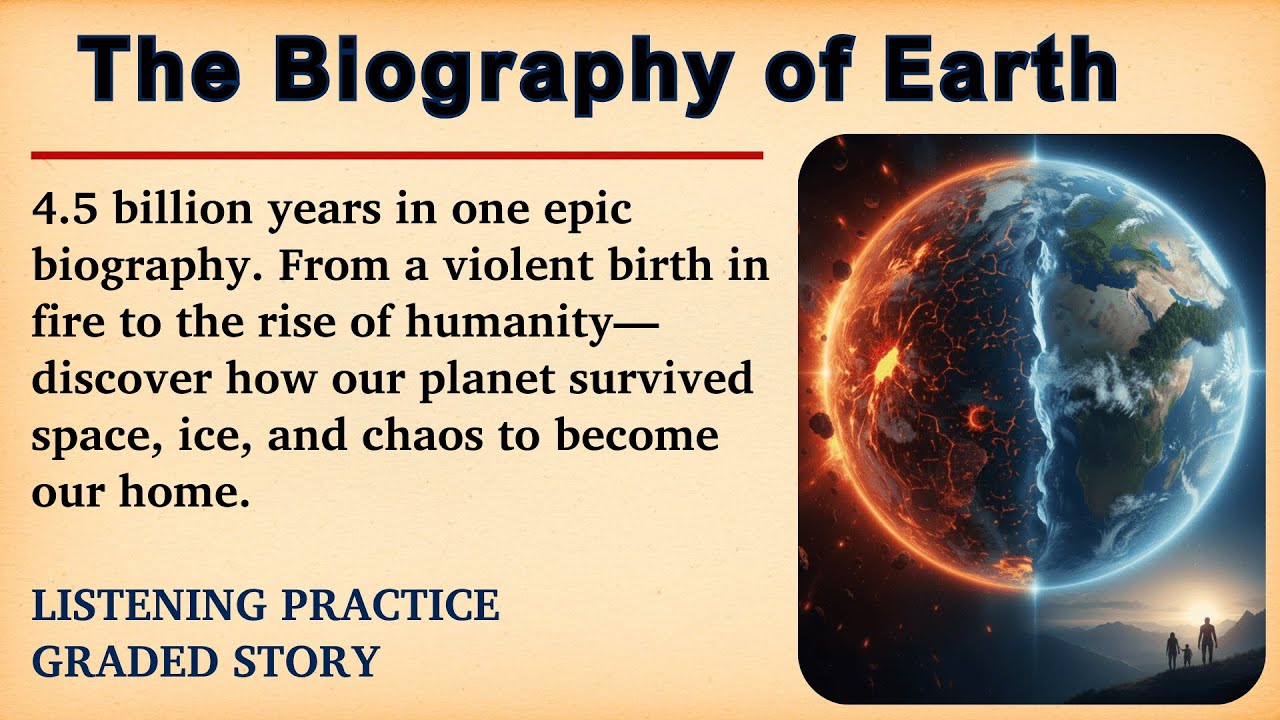 The Biography of Earth

4.5 billion years in one epic biography. From a violent birth in fire to the rise of humanity—discover how our planet survived space, ice, and chaos to become our home.

LISTENING PRACTICE
GRADED STORY